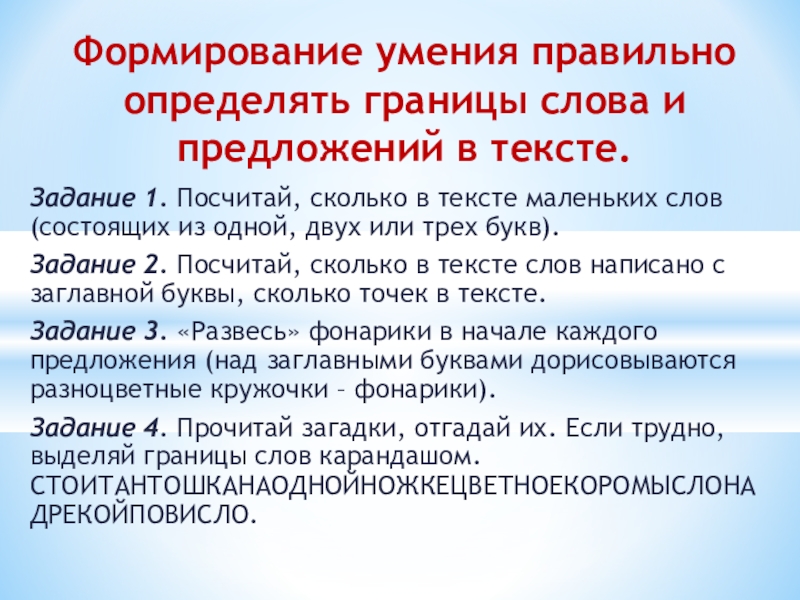 Формирование умения правильно определять границы слова и предложений в тексте.

Задание 1. Посчитай, сколько в тексте маленьких слов (состоящих из одной, двух или трех букв).

Задание 2. Посчитай, сколько в тексте слов написано с заглавной буквы, сколько точек в тексте.

Задание 3. «Развесь» фонарики в начале каждого предложения (над заглавными буквами дорисовываются разноцветные кружочки – фонарики).

Задание 4. Прочитай загадки, отгадай их. Если трудно, выделяй границы слов карандашом.
СТОИТАНТОШКАНАОДНОЙНОЖКЕЦВЕТНОЕКОРОМЫСЛОНАДРЕКОЙПОВИСЛО.